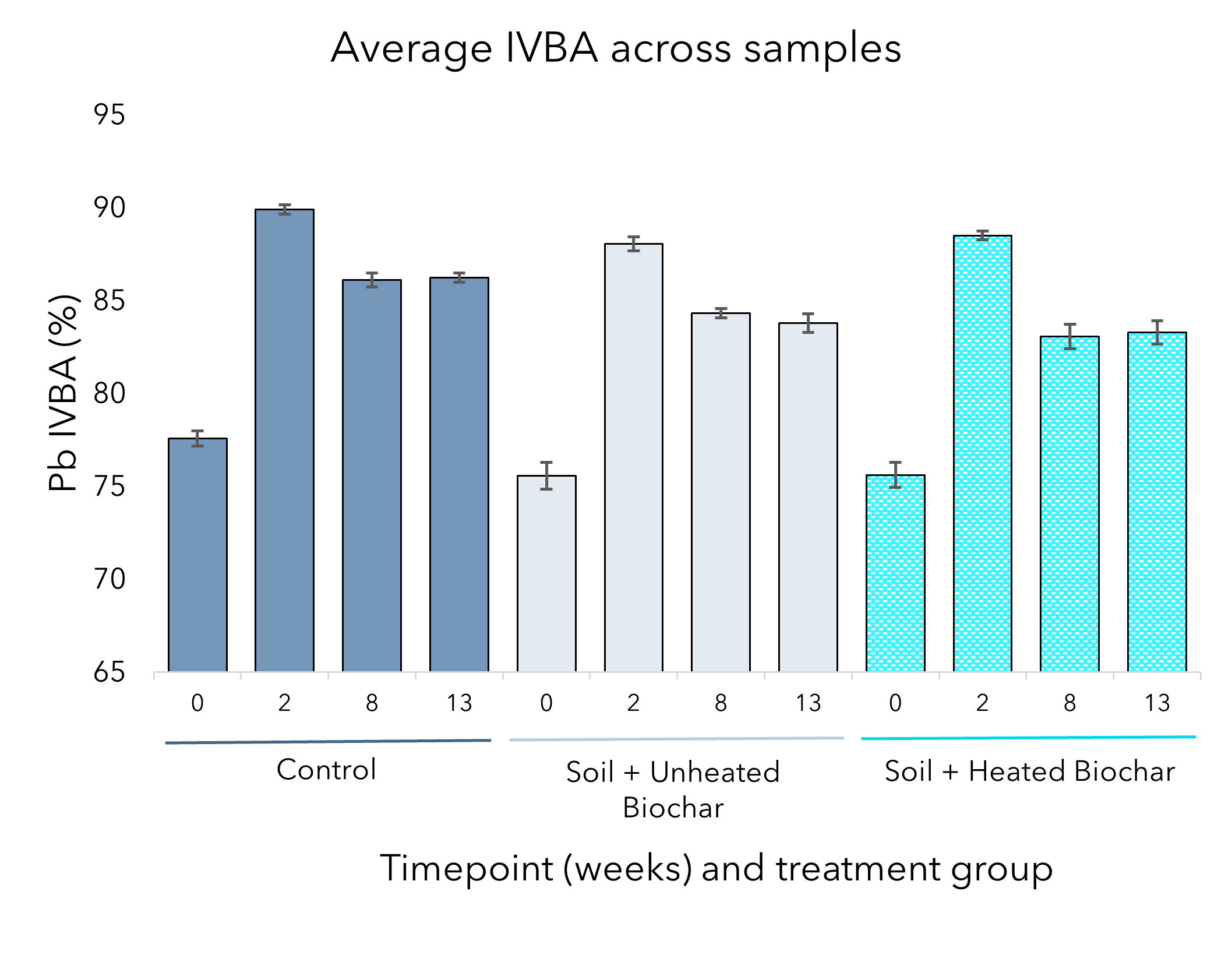 Average IVBA across samples

Pb IVBA (%)

95
90
85
80
75
70
65

0
2
8
13
0
2
8
13
0
2
8
13

Control

Soil + Unheated Biochar

Soil + Heated Biochar

Timepoint (weeks) and treatment group